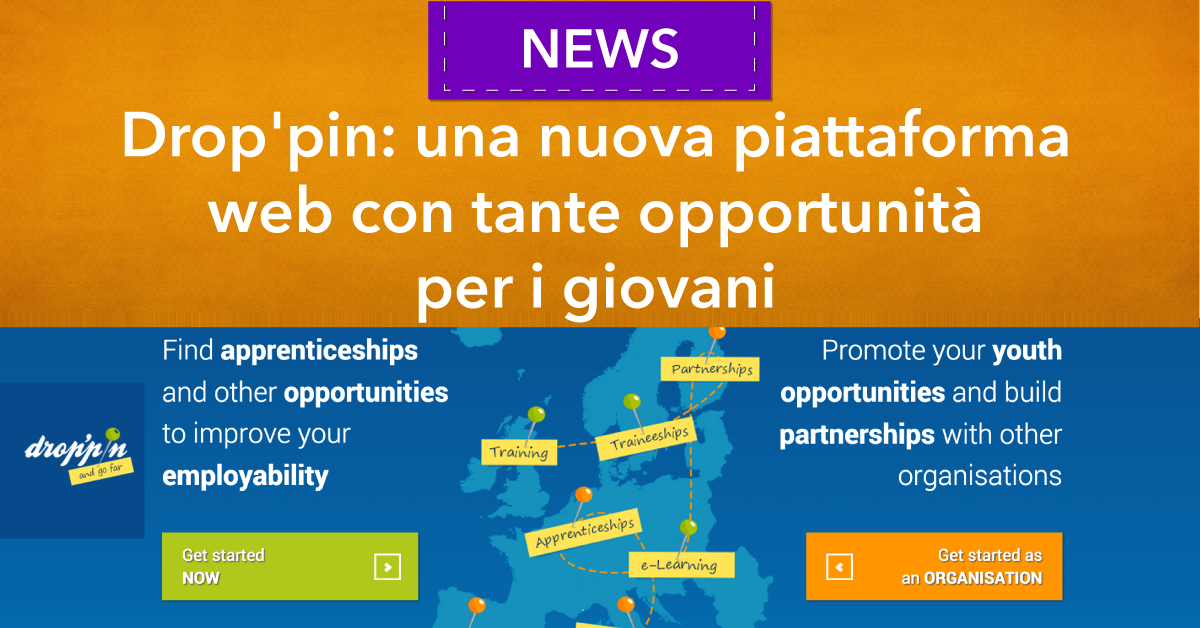 NEWS

Drop'pin: una nuova piattaforma web con tante opportunità per i giovani

drop'pin
and go far

Find apprenticeships and other opportunities to improve your employability

Get started NOW

Partnerships

Training

Traineeships

Apprenticeships

e-Learning

Promote your youth opportunities and build partnerships with other organisations

Get started as an ORGANISATION